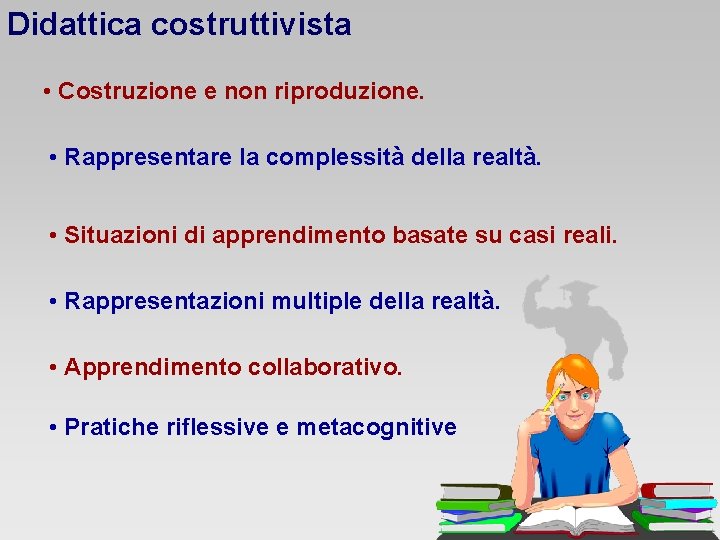 Didattica costruttivista

• Costruzione e non riproduzione.

• Rappresentare la complessità della realtà.

• Situazioni di apprendimento basate su casi reali.

• Rappresentazioni multiple della realtà.

• Apprendimento collaborativo.

• Pratiche riflessive e metacognitive